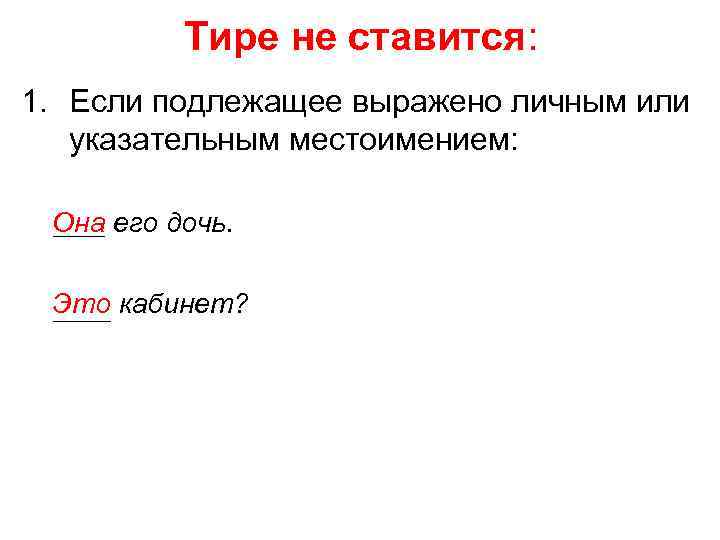 Тире не ставится:

1. Если подлежащее выражено личным или указательным местоимением:

Она его дочь.

Это кабинет?